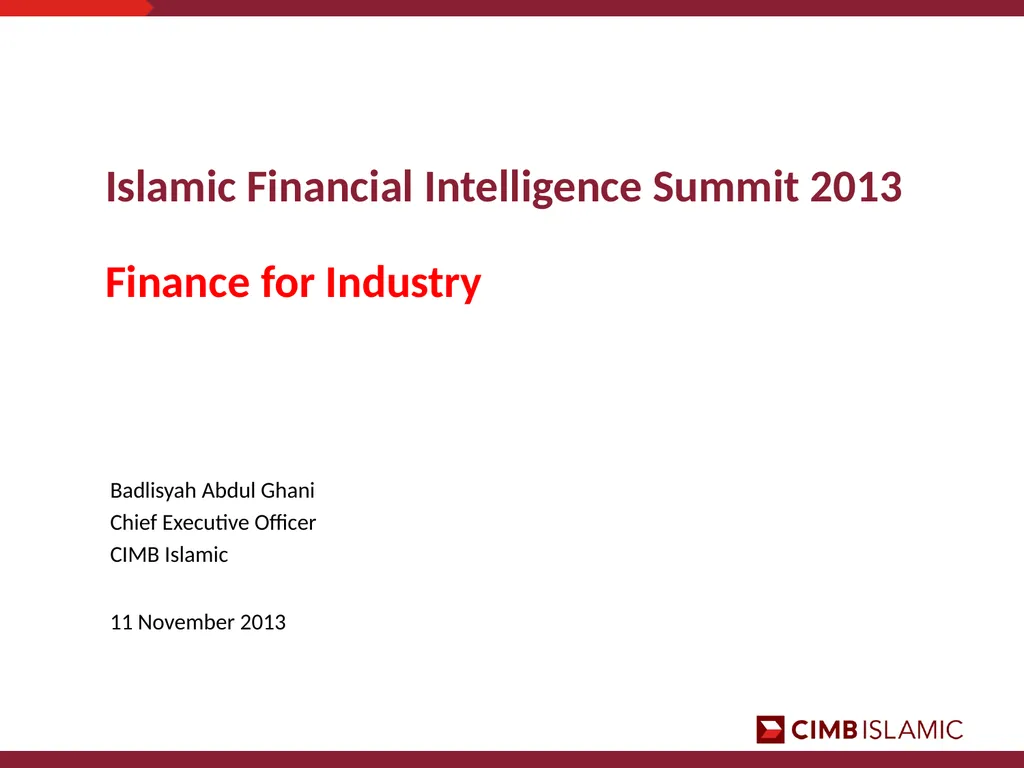 Islamic Financial Intelligence Summit 2013

Finance for Industry

Badlisyah Abdul Ghani
Chief Executive Officer
CIMB Islamic

11 November 2013

CIMB ISLAMIC